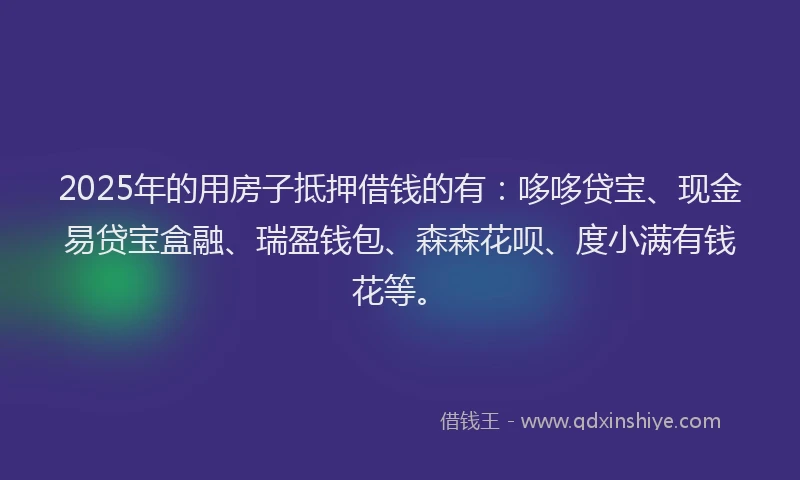 2025年的用房子抵押借钱的有：哆哆贷宝、现金易贷宝盒融、瑞盈钱包、森森花呗、度小满有钱花等。

借钱王 - www.qdxinshiye.com